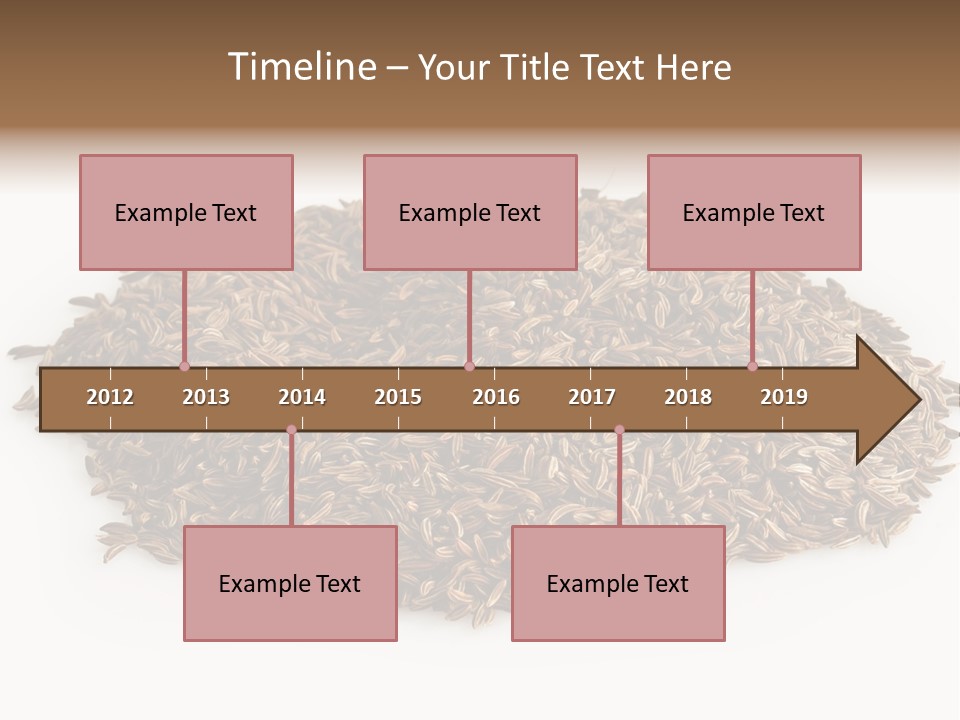 Timeline – Your Title Text Here

Example Text

Example Text

Example Text

2012 2013 2014 2015 2016 2017 2018 2019

Example Text

Example Text